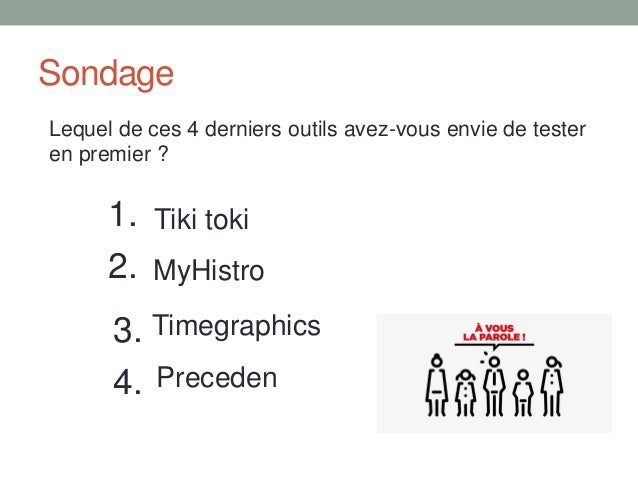 Sondage

Lequel de ces 4 derniers outils avez-vous envie de tester en premier ?

1. Tiki toki
2. MyHistro
3. Timegraphics
4. Preceden

À VOUS LA PAROLE !